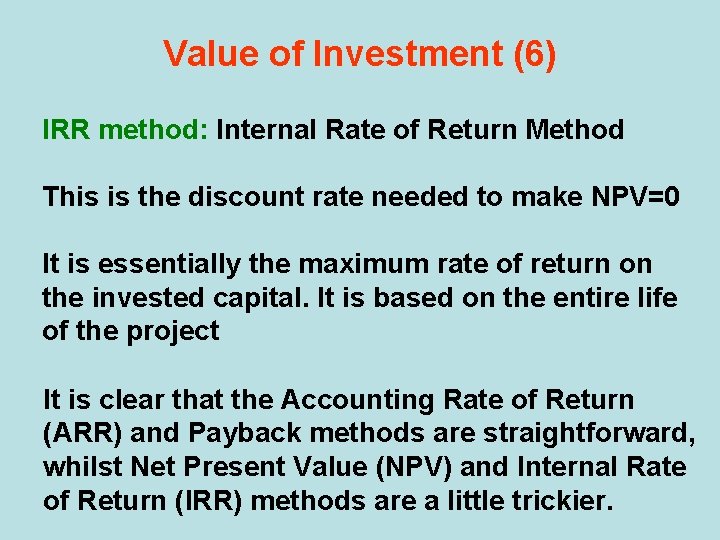 Value of Investment (6)

IRR method: Internal Rate of Return Method

This is the discount rate needed to make NPV=0

It is essentially the maximum rate of return on the invested capital. It is based on the entire life of the project

It is clear that the Accounting Rate of Return (ARR) and Payback methods are straightforward, whilst Net Present Value (NPV) and Internal Rate of Return (IRR) methods are a little trickier.